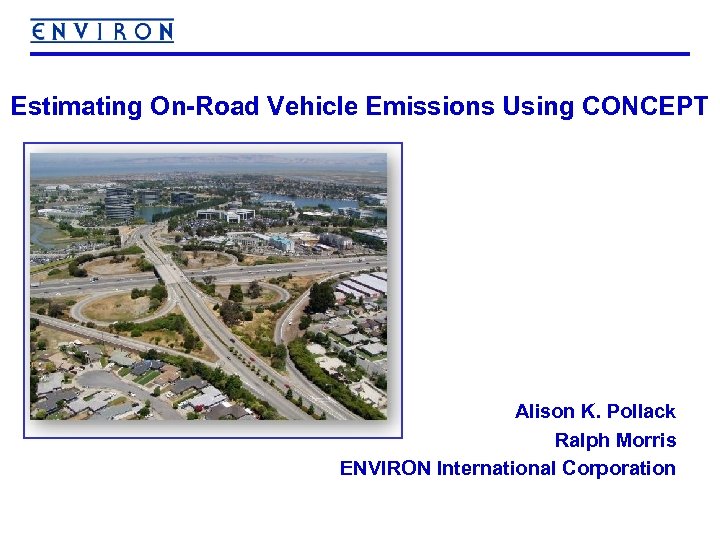 ENVIRON

Estimating On-Road Vehicle Emissions Using CONCEPT

Alison K. Pollack
Ralph Morris
ENVIRON International Corporation